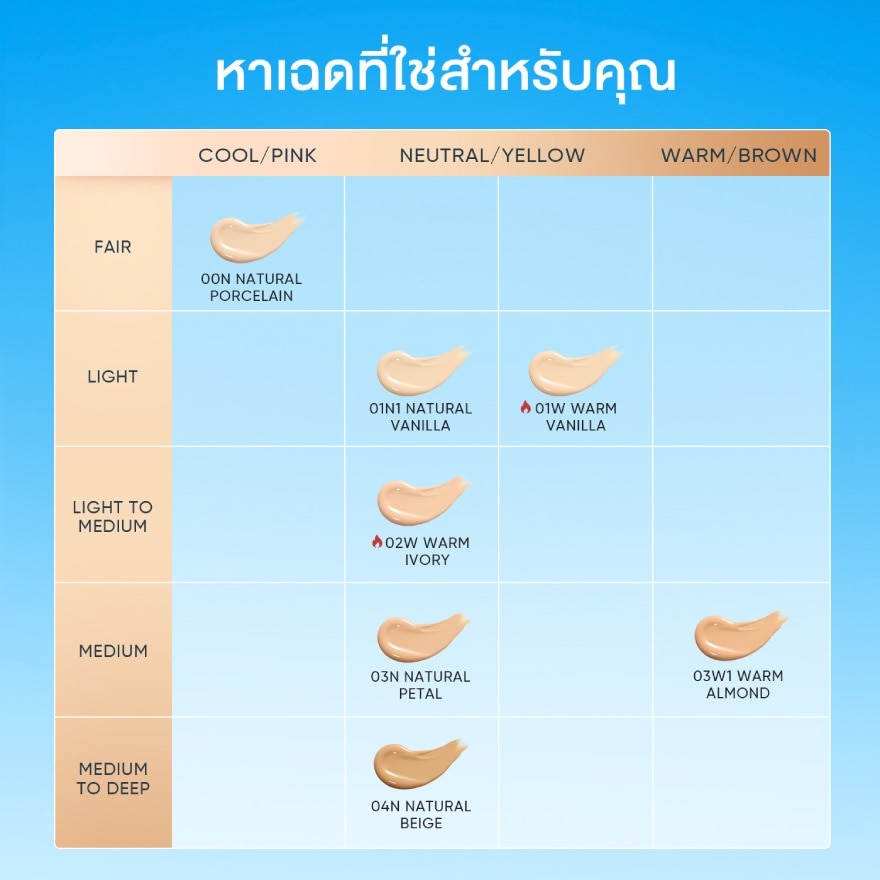 หาเฉดที่ใช่สำหรับคุณ

| | COOL/PINK | NEUTRAL/YELLOW | | WARM/BROWN |
|---|---|---|---|---|
| FAIR | 00N NATURAL PORCELAIN | | | |
| LIGHT | | 01N1 NATURAL VANILLA | 01W WARM VANILLA | |
| LIGHT TO MEDIUM | | 02W WARM IVORY | | |
| MEDIUM | | 03N NATURAL PETAL | | 03W1 WARM ALMOND |
| MEDIUM TO DEEP | | 04N NATURAL BEIGE | | |